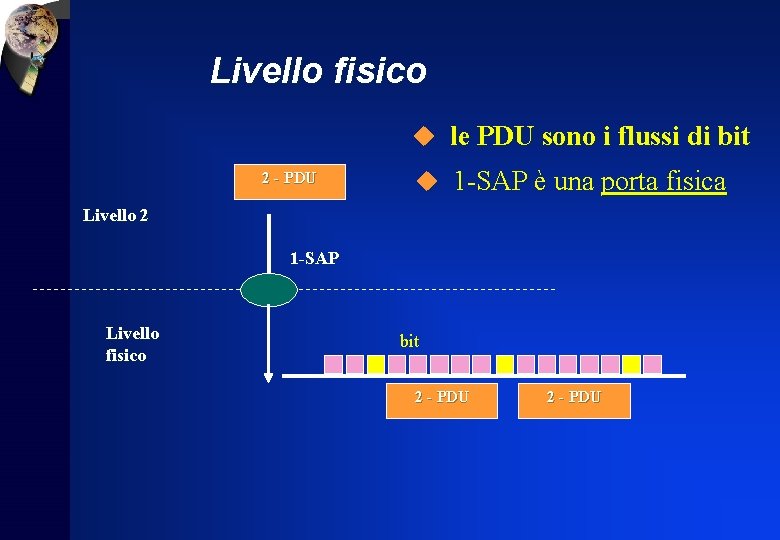 Livello fisico

le PDU sono i flussi di bit

1-SAP è una porta fisica

2 - PDU

Livello 2

1-SAP

Livello fisico

bit

2 - PDU

2 - PDU